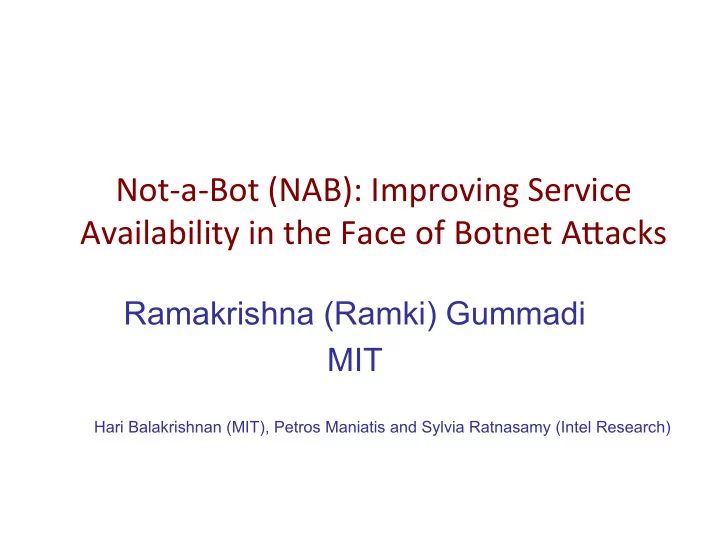 Not-a-Bot (NAB): Improving Service Availability in the Face of Botnet Attacks

Ramakrishna (Ramki) Gummadi
MIT

Hari Balakrishnan (MIT), Petros Maniatis and Sylvia Ratnasamy (Intel Research)